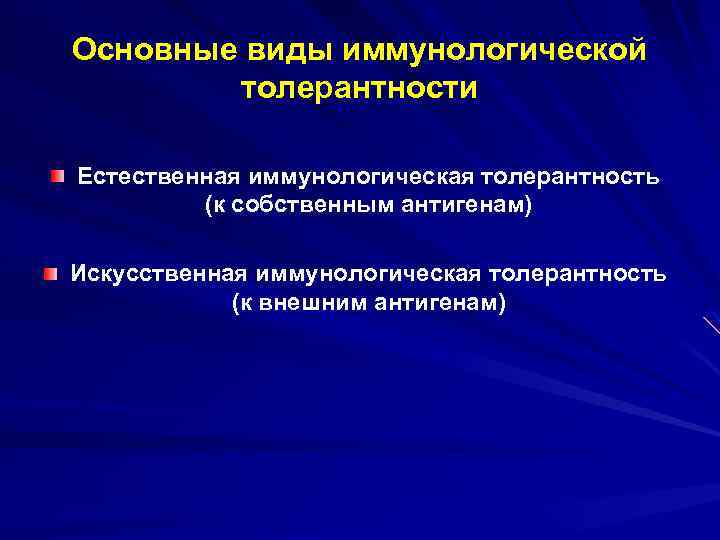 Основные виды иммунологической толерантности

Естественная иммунологическая толерантность (к собственным антигенам)

Искусственная иммунологическая толерантность (к внешним антигенам)